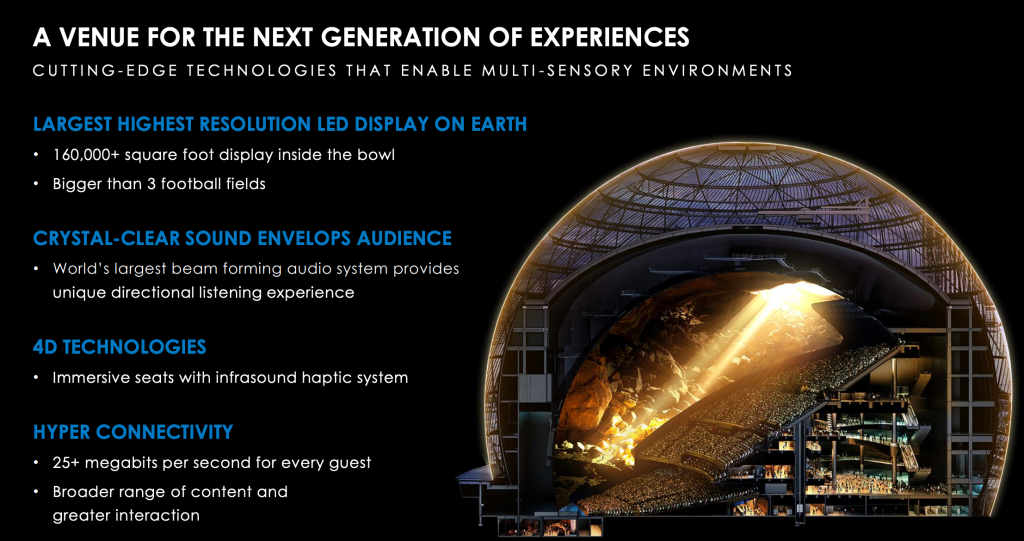 A VENUE FOR THE NEXT GENERATION OF EXPERIENCES

CUTTING-EDGE TECHNOLOGIES THAT ENABLE MULTI-SENSORY ENVIRONMENTS

LARGEST HIGHEST RESOLUTION LED DISPLAY ON EARTH

• 160,000+ square foot display inside the bowl

• Bigger than 3 football fields

CRYSTAL-CLEAR SOUND ENVELOPS AUDIENCE

• World's largest beam forming audio system provides unique directional listening experience

4D TECHNOLOGIES

• Immersive seats with infrasound haptic system

HYPER CONNECTIVITY

• 25+ megabits per second for every guest

• Broader range of content and greater interaction